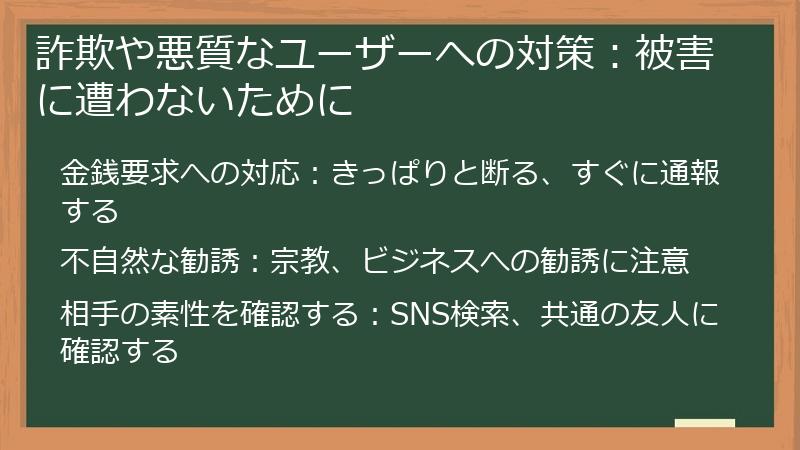 詐欺や悪質なユーザーへの対策：被害に遭わないために

金銭要求への対応：きっぱりと断る、すぐに通報する

不自然な勧誘：宗教、ビジネスへの勧誘に注意

相手の素性を確認する：SNS検索、共通の友人に確認する